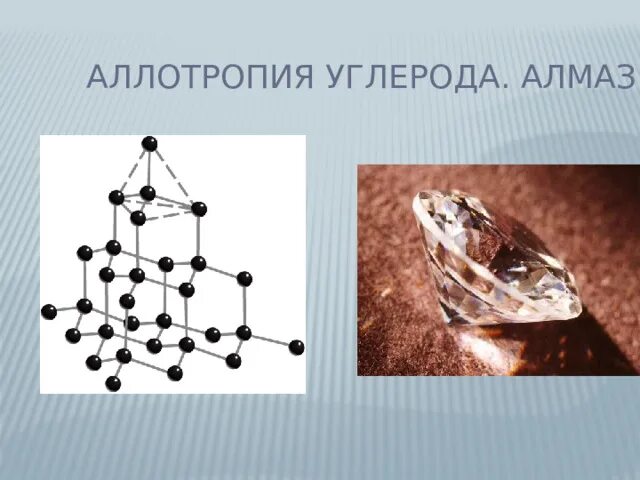 АЛЛОТРОПИЯ УГЛЕРОДА. АЛМАЗ